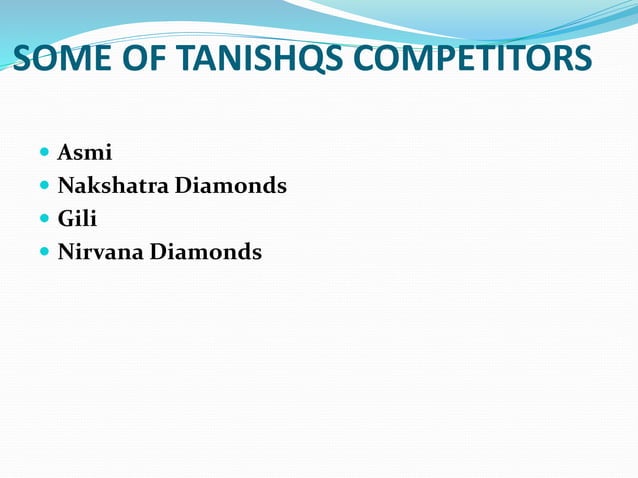 SOME OF TANISHQS COMPETITORS

- Asmi
- Nakshatra Diamonds
- Gili
- Nirvana Diamonds